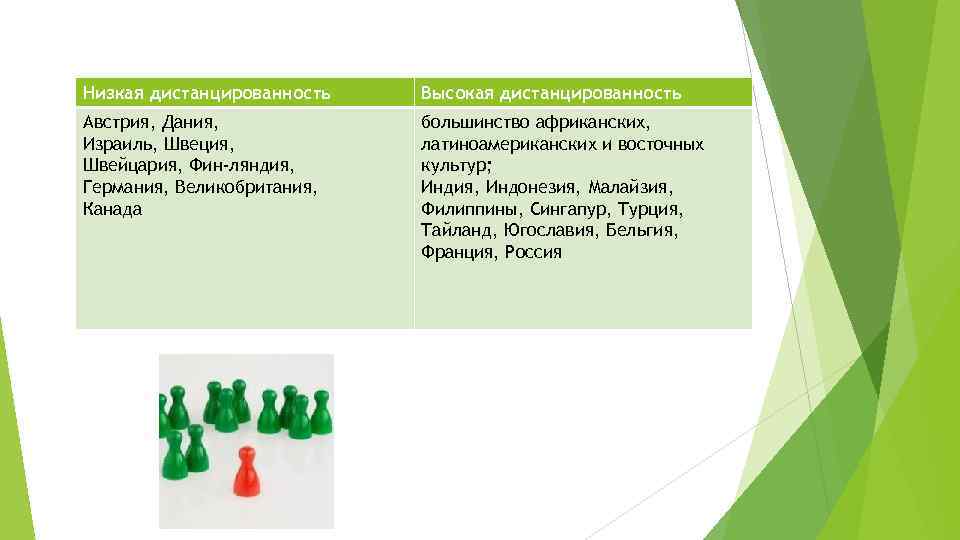 | Низкая дистанцированность | Высокая дистанцированность |
|---|---|
| Австрия, Дания, Израиль, Швеция, Швейцария, Фин-ляндия, Германия, Великобритания, Канада | большинство африканских, латиноамериканских и восточных культур; Индия, Индонезия, Малайзия, Филиппины, Сингапур, Турция, Тайланд, Югославия, Бельгия, Франция, Россия |